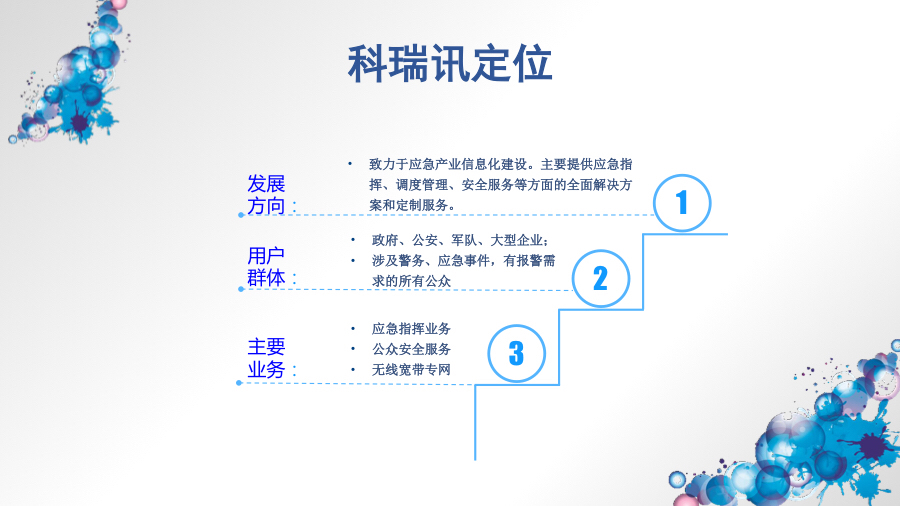 科瑞讯定位

发展方向：

• 致力于应急产业信息化建设。主要提供应急指挥、调度管理、安全服务等方面的全面解决方案和定制服务。

1

用户群体：

• 政府、公安、军队、大型企业；
• 涉及警务、应急事件，有报警需求的所有公众

2

主要业务：

• 应急指挥业务
• 公众安全服务
• 无线宽带专网

3